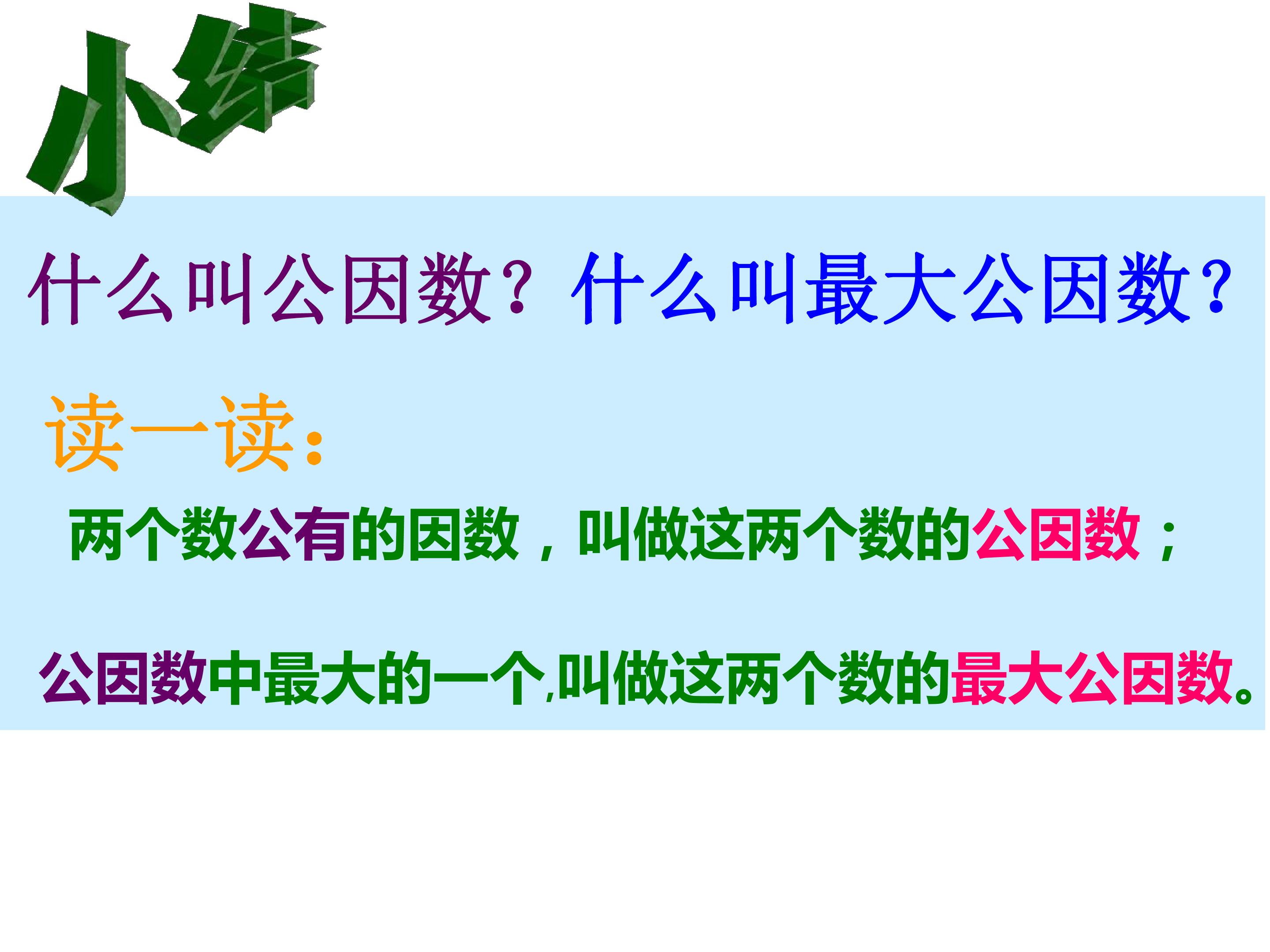 小结

什么叫公因数？什么叫最大公因数？

读一读：

两个数公有的因数，叫做这两个数的公因数；

公因数中最大的一个,叫做这两个数的最大公因数。